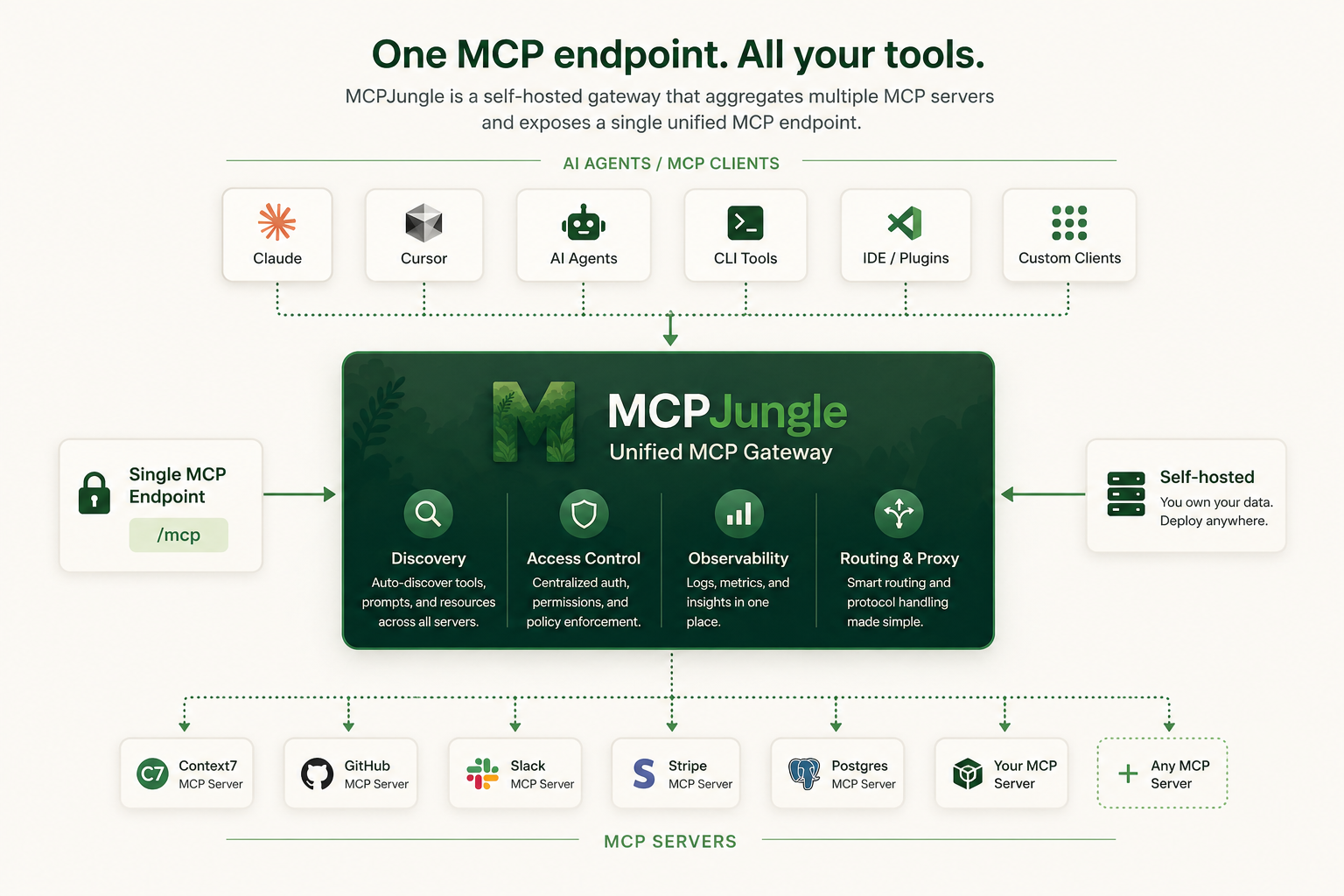 One MCP endpoint. All your tools.

MCPJungle is a self-hosted gateway that aggregates multiple MCP servers and exposes a single unified MCP endpoint.

AI AGENTS / MCP CLIENTS

Claude

Cursor

AI Agents

CLI Tools

IDE / Plugins

Custom Clients

Single MCP Endpoint

/mcp

MCPJungle

Unified MCP Gateway

Discovery

Auto-discover tools, prompts, and resources across all servers.

Access Control

Centralized auth, permissions, and policy enforcement.

Observability

Logs, metrics, and insights in one place.

Routing & Proxy

Smart routing and protocol handling made simple.

Self-hosted

You own your data. Deploy anywhere.

C7 Context7 MCP Server

GitHub MCP Server

Slack MCP Server

Stripe MCP Server

Postgres MCP Server

Your MCP Server

Any MCP Server

MCP SERVERS